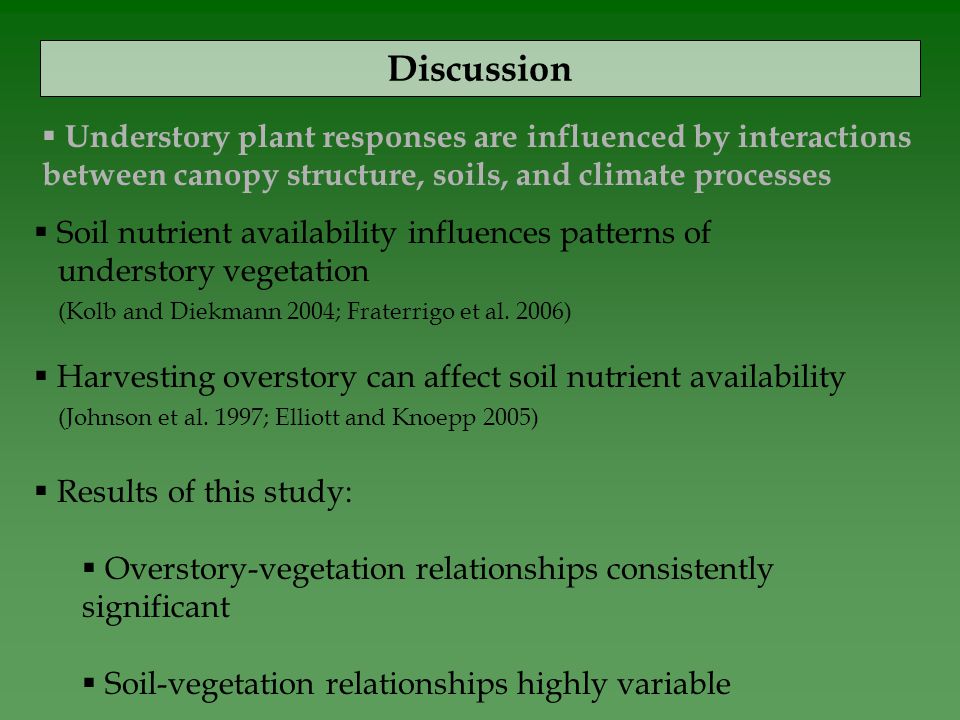 Discussion

▪ Understory plant responses are influenced by interactions between canopy structure, soils, and climate processes

▪ Soil nutrient availability influences patterns of understory vegetation
(Kolb and Diekmann 2004; Fraterrigo et al. 2006)

▪ Harvesting overstory can affect soil nutrient availability
(Johnson et al. 1997; Elliott and Knoepp 2005)

▪ Results of this study:

▪ Overstory-vegetation relationships consistently significant

▪ Soil-vegetation relationships highly variable